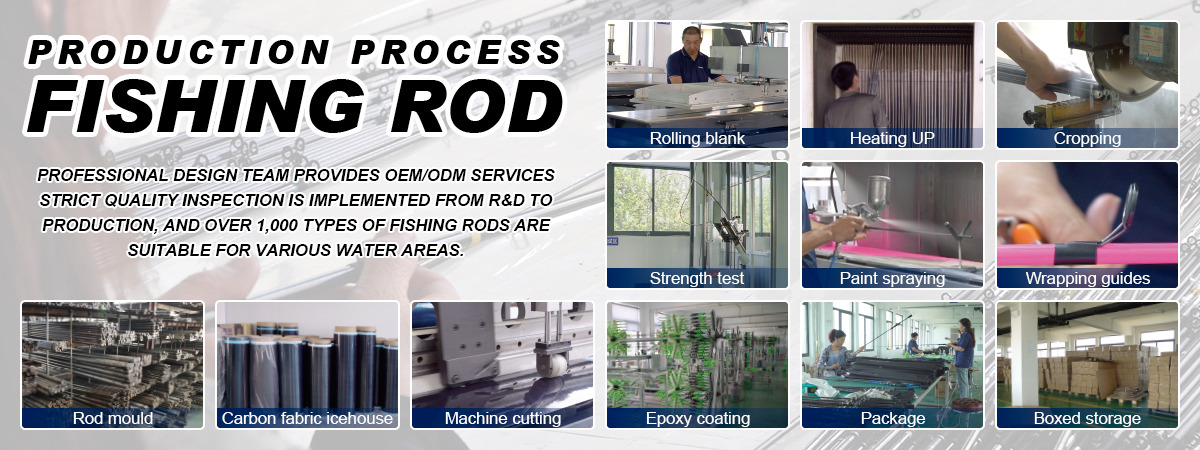 PRODUCTION PROCESS
FISHING ROD

PROFESSIONAL DESIGN TEAM PROVIDES OEM/ODM SERVICES STRICT QUALITY INSPECTION IS IMPLEMENTED FROM R&D TO PRODUCTION, AND OVER 1,000 TYPES OF FISHING RODS ARE SUITABLE FOR VARIOUS WATER AREAS.

Rolling blank
Heating UP
Cropping
Strength test
Paint spraying
Wrapping guides
Rod mould
Carbon fabric icehouse
Machine cutting
Epoxy coating
Package
Boxed storage